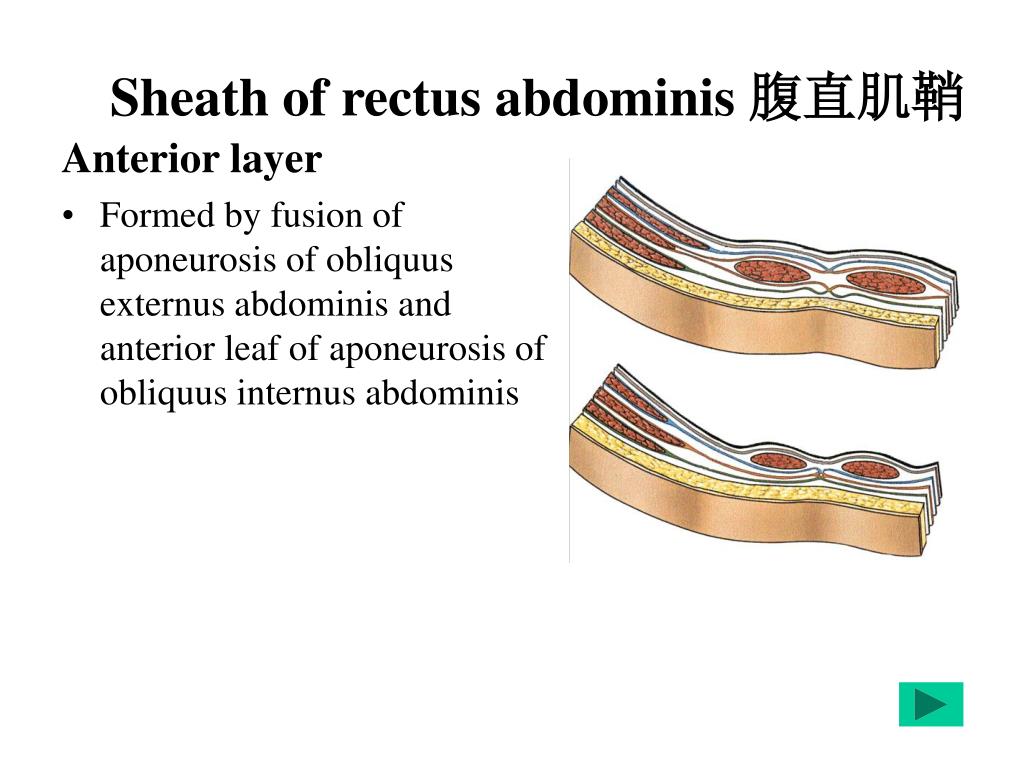 Sheath of rectus abdominis 腹直肌鞘

Anterior layer

• Formed by fusion of aponeurosis of obliquus externus abdominis and anterior leaf of aponeurosis of obliquus internus abdominis